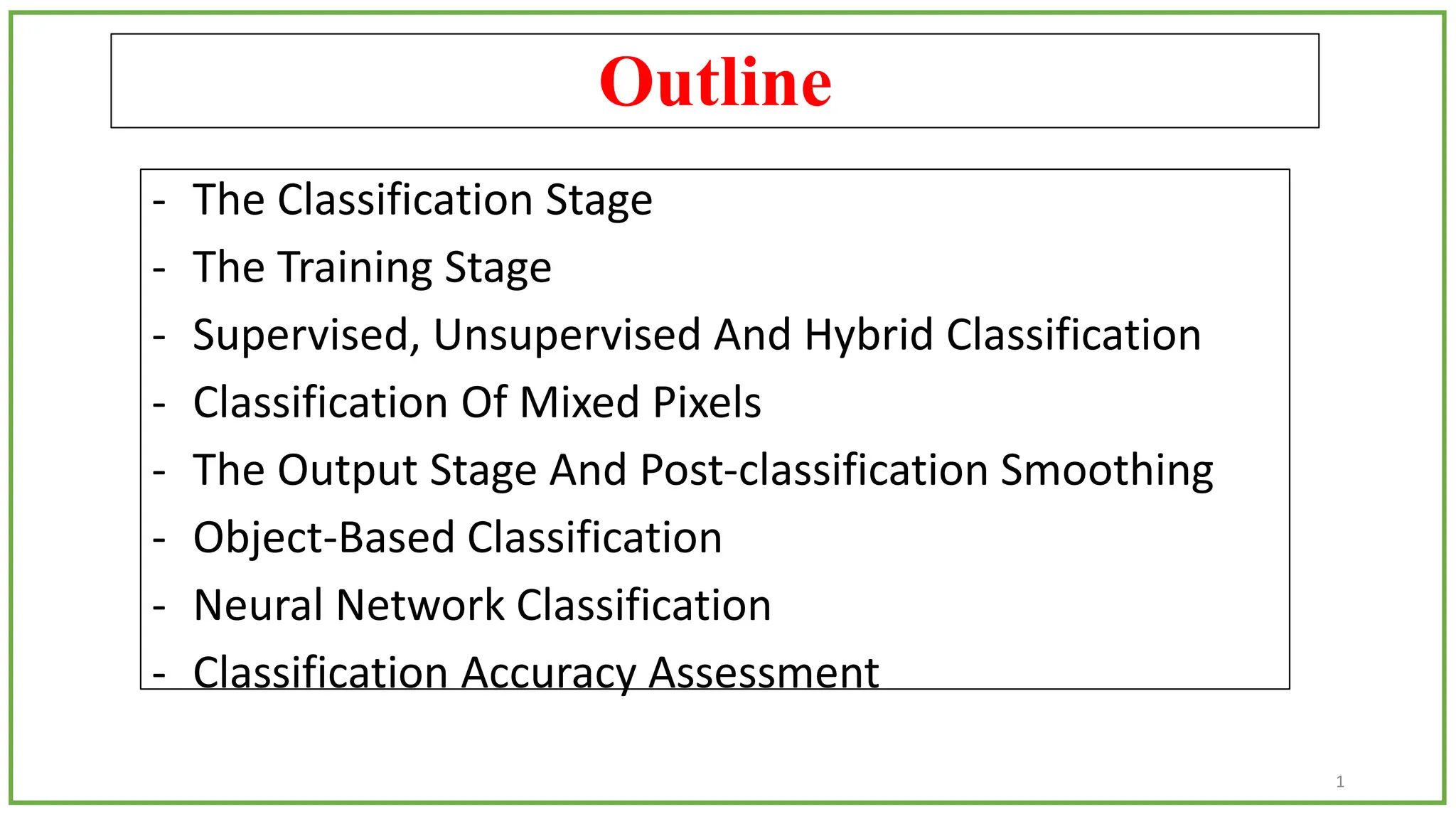 Outline

- The Classification Stage
- The Training Stage
- Supervised, Unsupervised And Hybrid Classification
- Classification Of Mixed Pixels
- The Output Stage And Post-classification Smoothing
- Object-Based Classification
- Neural Network Classification
- Classification Accuracy Assessment

1